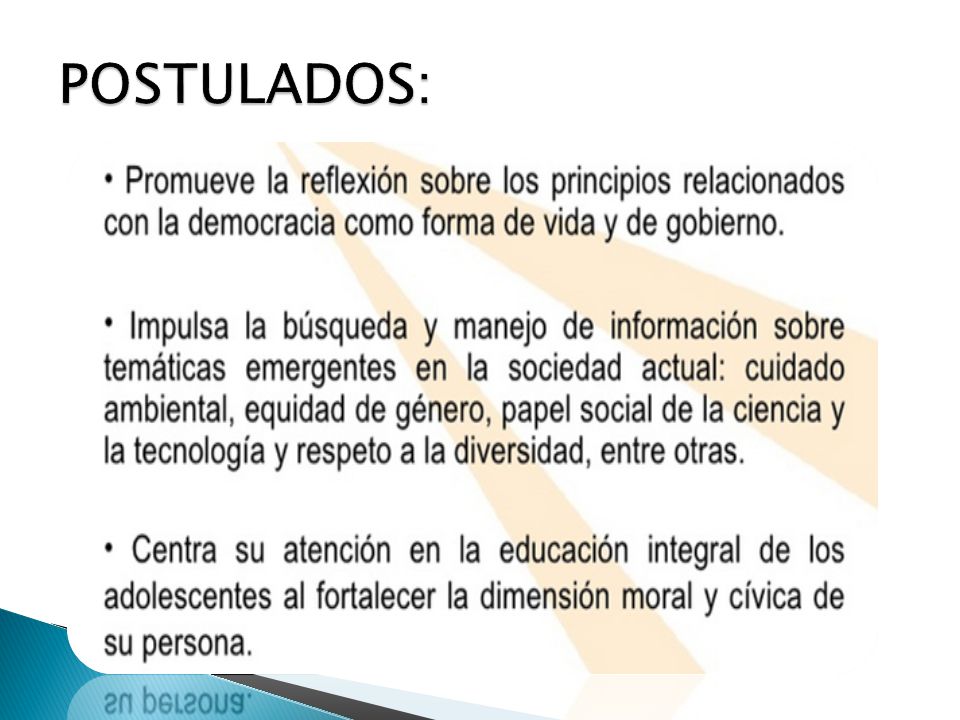 POSTULADOS:

• Promueve la reflexión sobre los principios relacionados con la democracia como forma de vida y de gobierno.

• Impulsa la búsqueda y manejo de información sobre temáticas emergentes en la sociedad actual: cuidado ambiental, equidad de género, papel social de la ciencia y la tecnología y respeto a la diversidad, entre otras.

• Centra su atención en la educación integral de los adolescentes al fortalecer la dimensión moral y cívica de su persona.